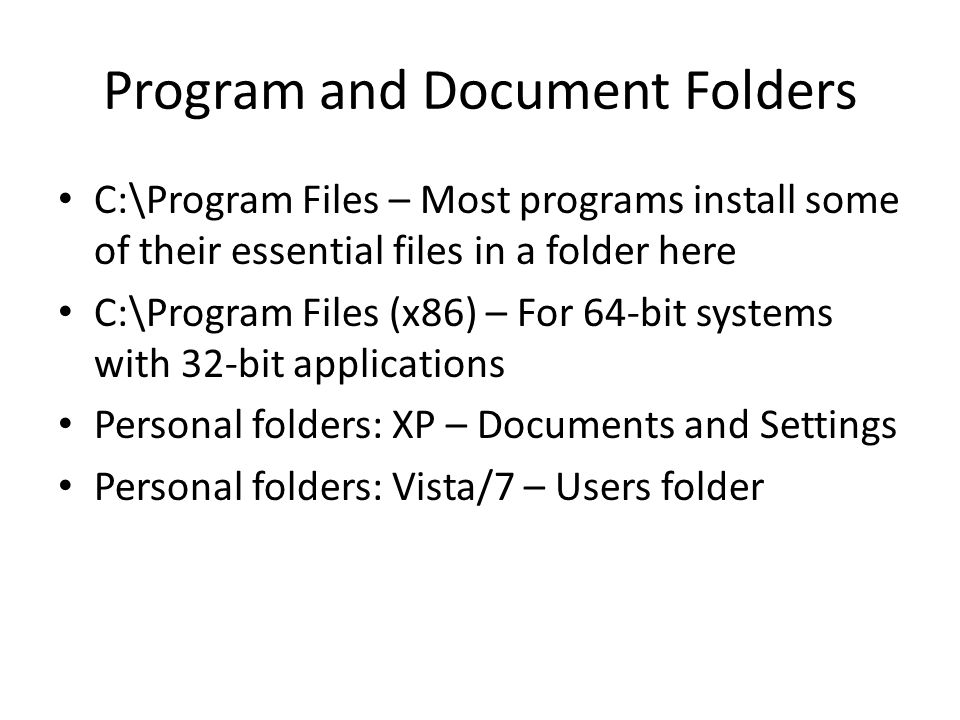 Program and Document Folders

• C:\Program Files – Most programs install some of their essential files in a folder here
• C:\Program Files (x86) – For 64-bit systems with 32-bit applications
• Personal folders: XP – Documents and Settings
• Personal folders: Vista/7 – Users folder